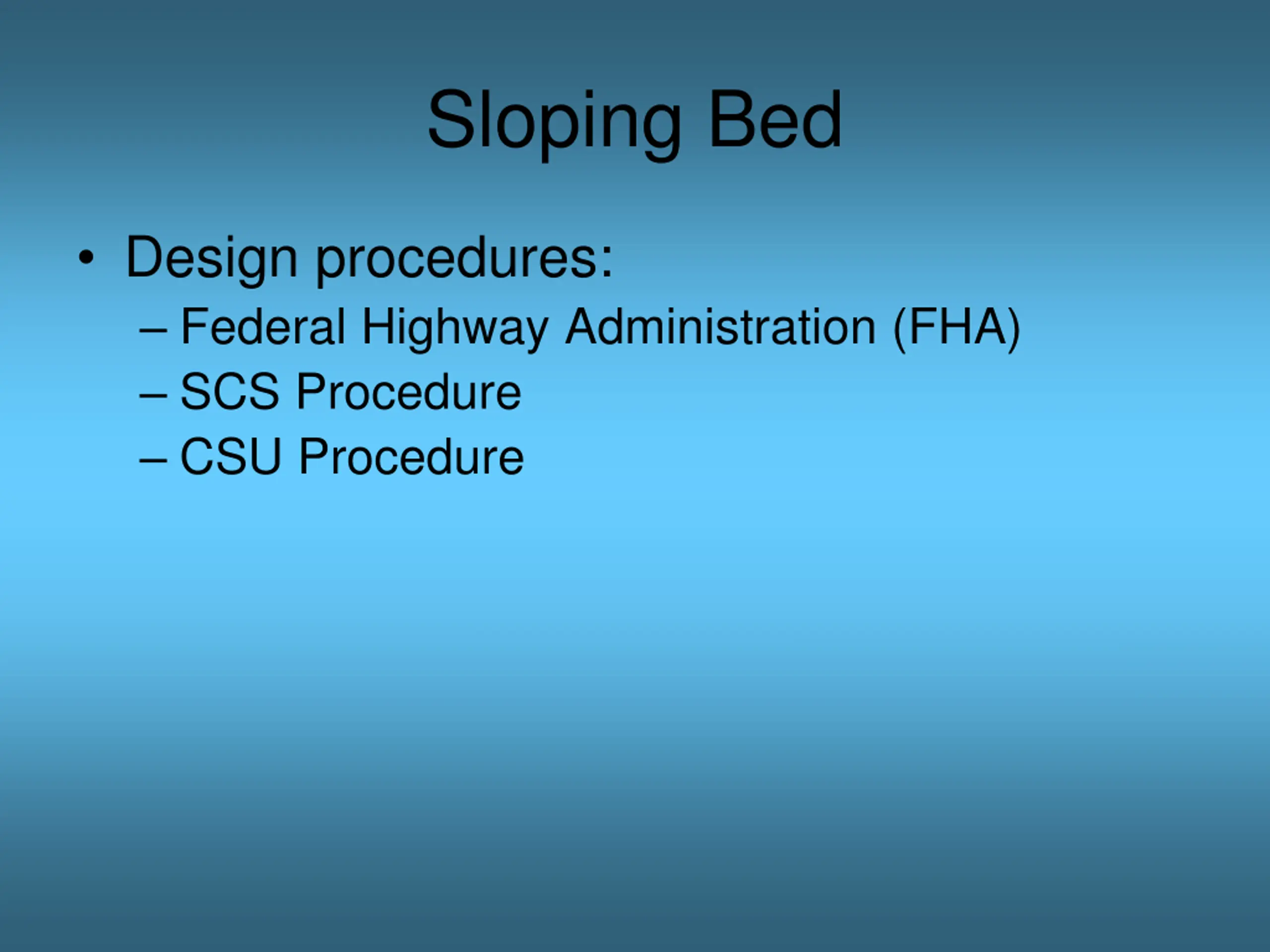 Sloping Bed

• Design procedures:
– Federal Highway Administration (FHA)
– SCS Procedure
– CSU Procedure